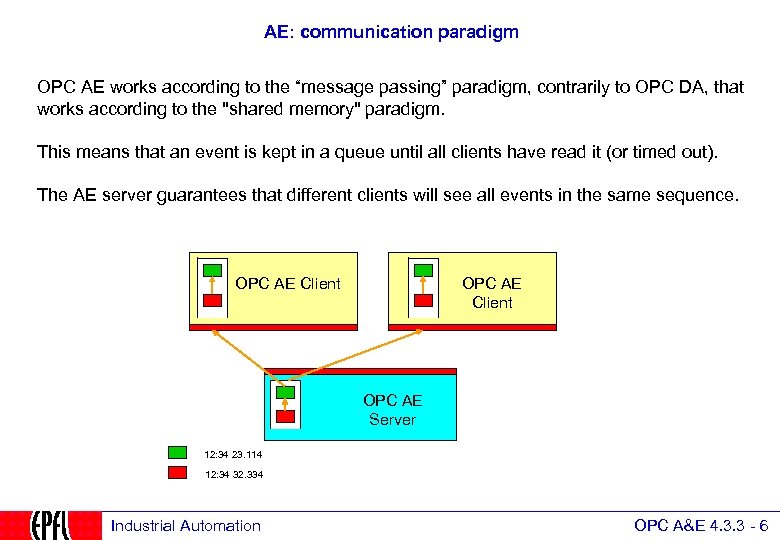 AE: communication paradigm

OPC AE works according to the “message passing” paradigm, contrarily to OPC DA, that works according to the "shared memory" paradigm.

This means that an event is kept in a queue until all clients have read it (or timed out).

The AE server guarantees that different clients will see all events in the same sequence.

OPC AE Client

OPC AE Client

OPC AE Server

12:34 23.114

12:34 32.334

EPFL

Industrial Automation

OPC A&E 4.3.3 - 6